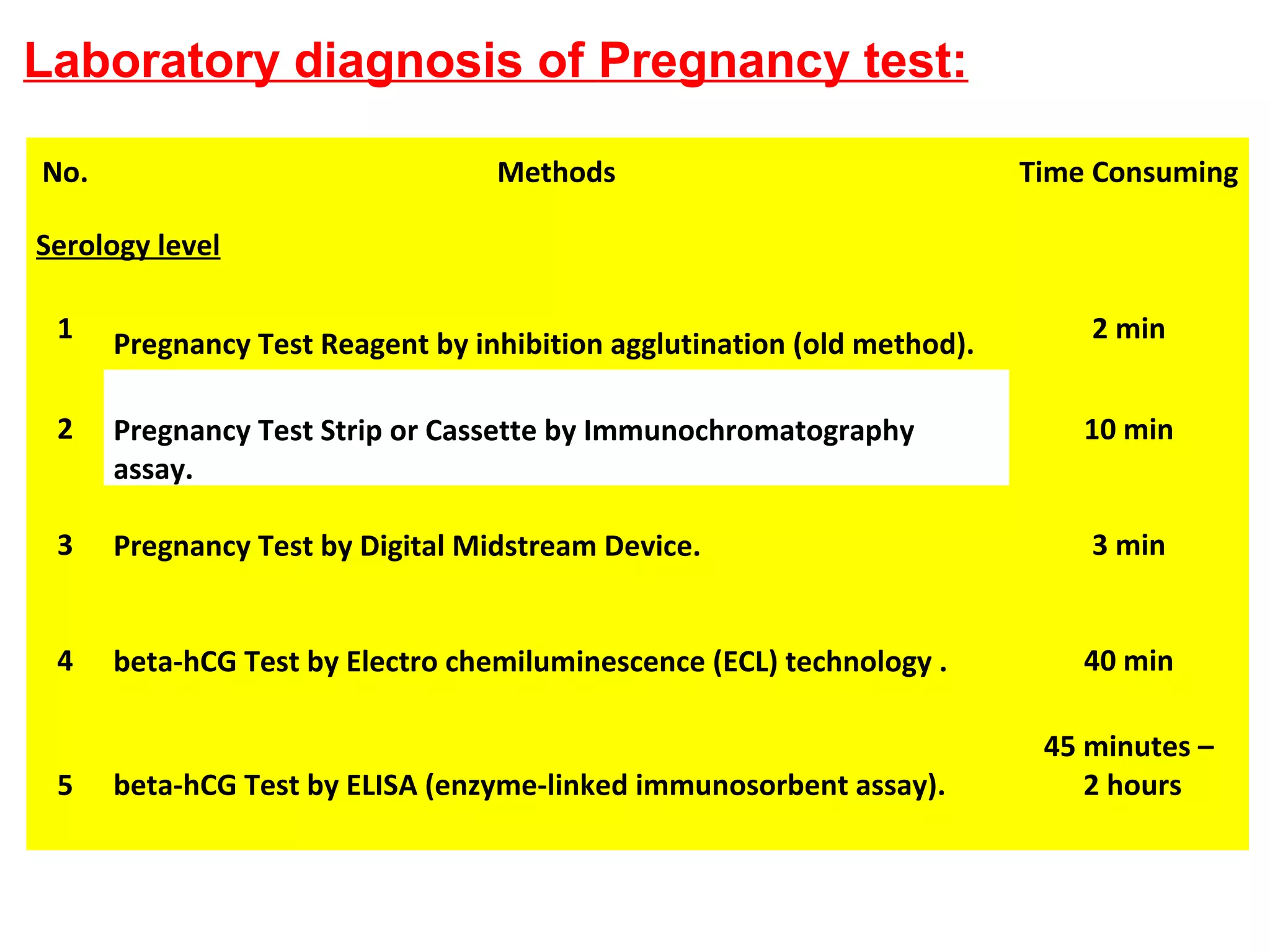 Laboratory diagnosis of Pregnancy test:

| No. | Methods | Time Consuming |
|---|---|---|
| Serology level | | |
| 1 | Pregnancy Test Reagent by inhibition agglutination (old method). | 2 min |
| 2 | Pregnancy Test Strip or Cassette by Immunochromatography assay. | 10 min |
| 3 | Pregnancy Test by Digital Midstream Device. | 3 min |
| 4 | beta-hCG Test by Electro chemiluminescence (ECL) technology . | 40 min |
| 5 | beta-hCG Test by ELISA (enzyme-linked immunosorbent assay). | 45 minutes – 2 hours |